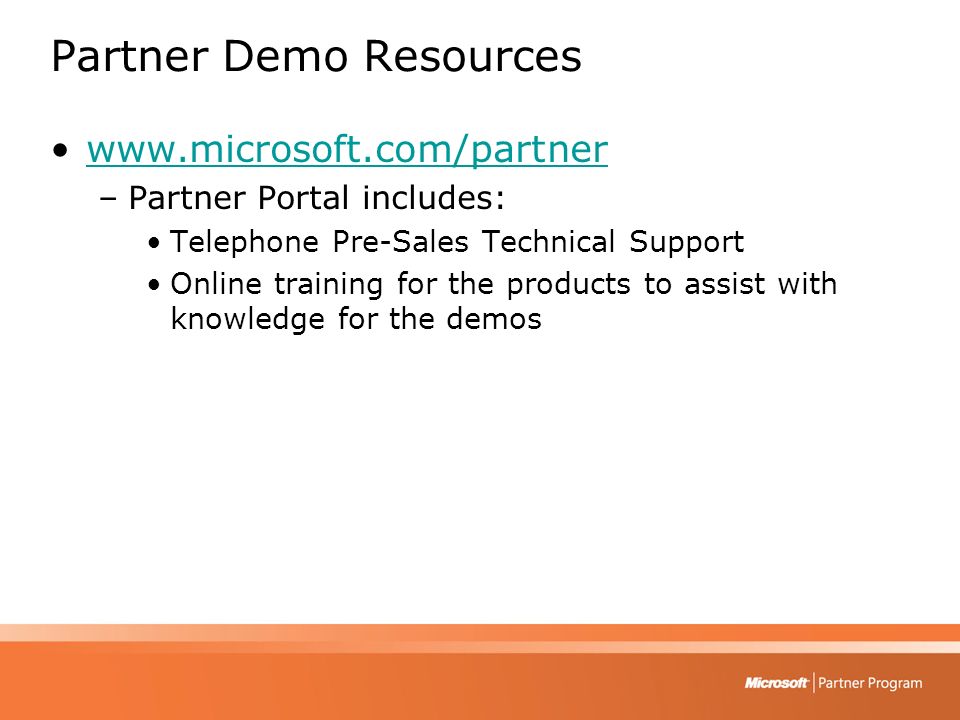 Partner Demo Resources

• www.microsoft.com/partner
– Partner Portal includes:
• Telephone Pre-Sales Technical Support
• Online training for the products to assist with knowledge for the demos

Microsoft | Partner Program